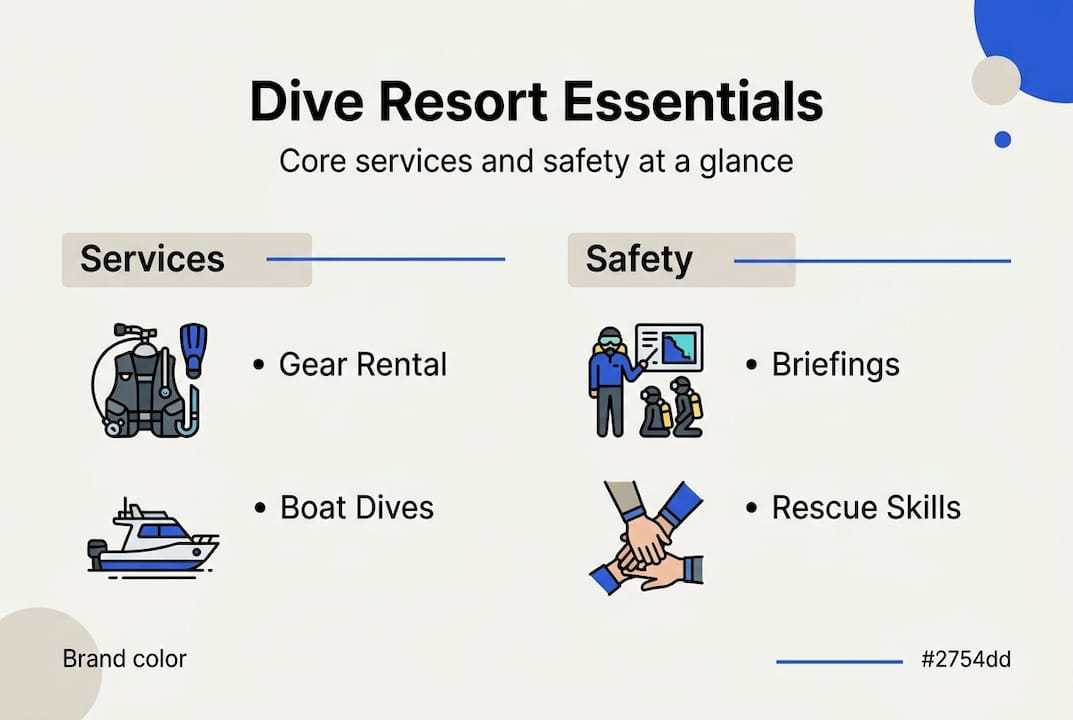 Dive Resort Essentials

Core services and safety at a glance

Services

• Gear Rental

• Boat Dives

Safety

• Briefings

• Rescue Skills

Brand color

#2754dd